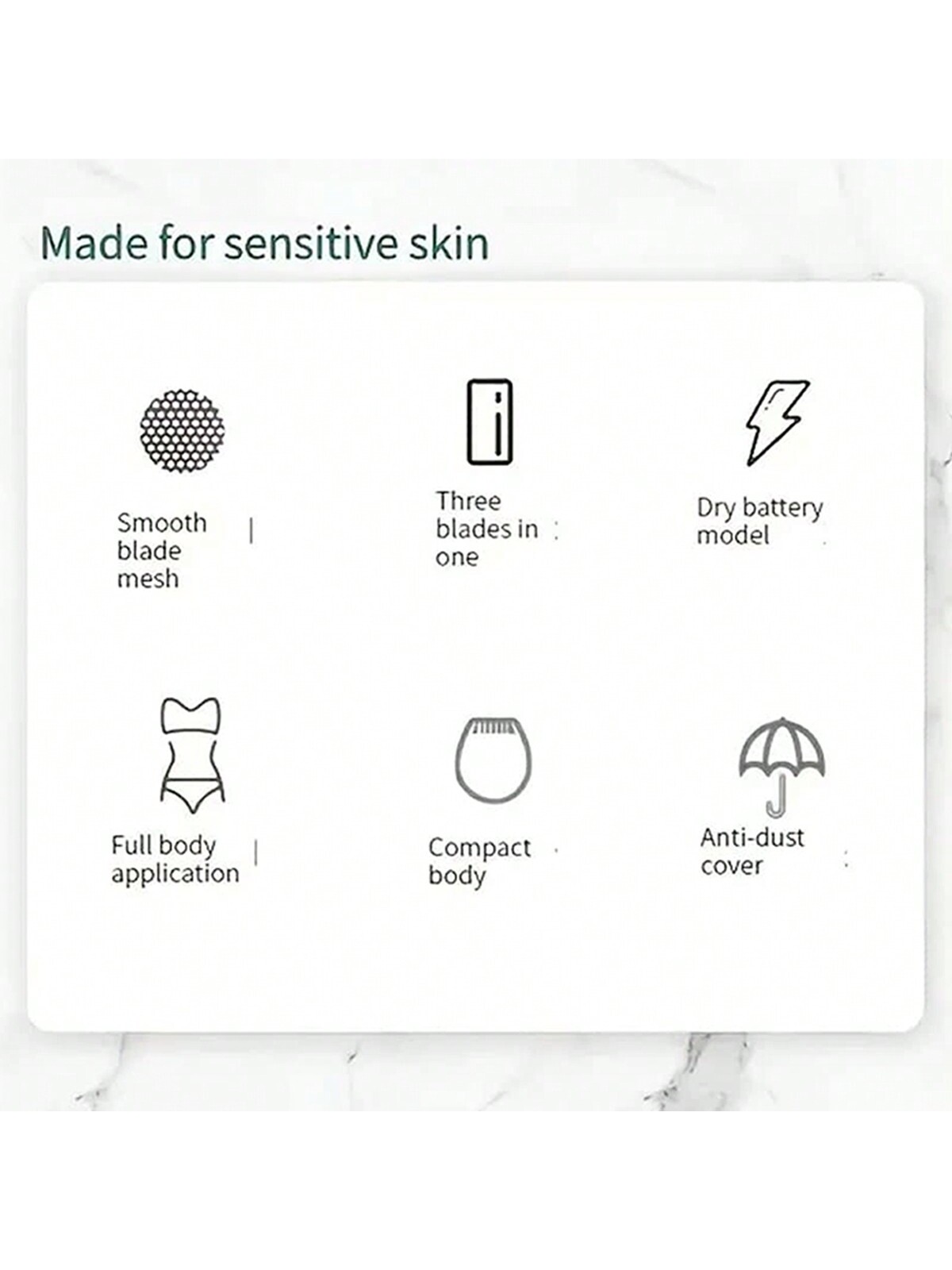 Made for sensitive skin

Smooth blade mesh

Three blades in one

Dry battery model

Full body application

Compact body

Anti-dust cover